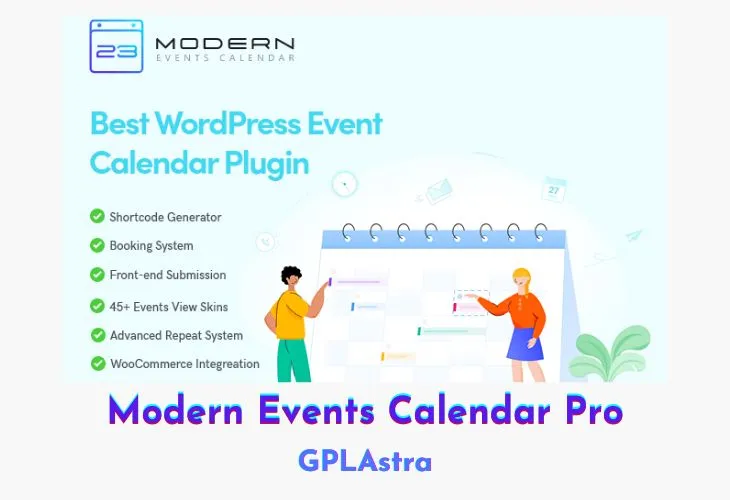 23 MODERN
EVENTS CALENDAR

Best WordPress Event Calendar Plugin

Shortcode Generator
Booking System
Front-end Submission
45+ Events View Skins
Advanced Repeat System
WooCommerce Integreation

27

Modern Events Calendar Pro
GPLAstra